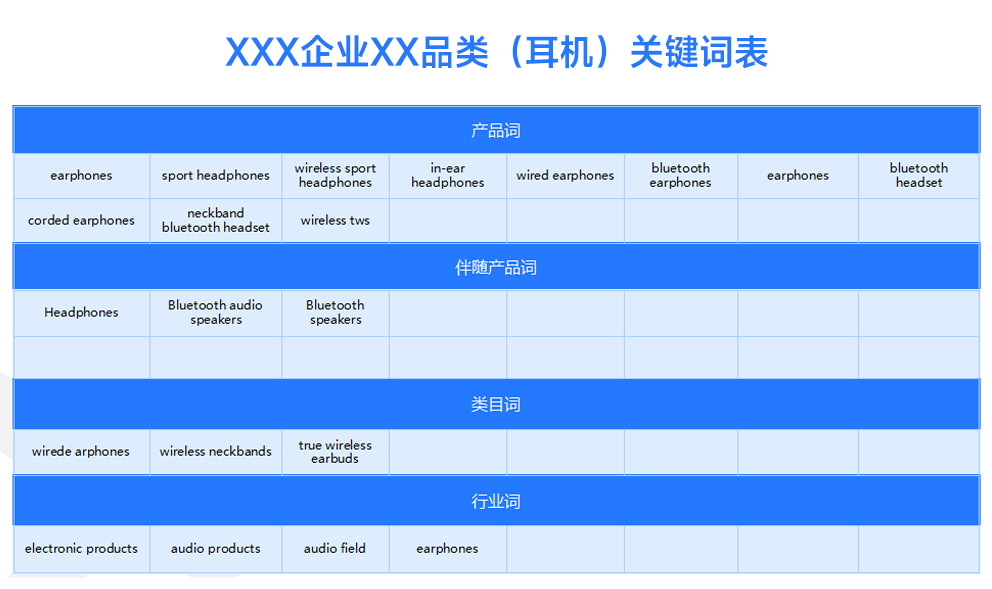 XXX企业XX品类（耳机）关键词表

| 产品词 | | | | | | | |
|---|---|---|---|---|---|---|---|
| earphones | sport headphones | wireless sport headphones | in-ear headphones | wired earphones | bluetooth earphones | earphones | bluetooth headset |
| corded earphones | neckband bluetooth headset | wireless tws | | | | | |
| 伴随产品词 | | | | | | | |
| Headphones | Bluetooth audio speakers | Bluetooth speakers | | | | | |
| | | | | | | | |
| 类目词 | | | | | | | |
| wirede arphones | wireless neckbands | true wireless earbuds | | | | | |
| 行业词 | | | | | | | |
| electronic products | audio products | audio field | earphones | | | | |